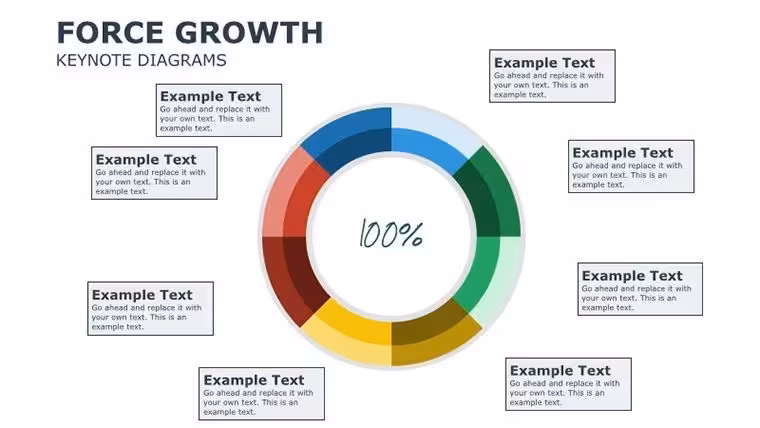 FORCE GROWTH
KEYNOTE DIAGRAMS

Example Text
Go ahead and replace it with your own text. This is an example text.

Example Text
Go ahead and replace it with your own text. This is an example text.

Example Text
Go ahead and replace it with your own text. This is an example text.

Example Text
Go ahead and replace it with your own text. This is an example text.

100%

Example Text
Go ahead and replace it with your own text. This is an example text.

Example Text
Go ahead and replace it with your own text. This is an example text.

Example Text
Go ahead and replace it with your own text. This is an example text.

Example Text
Go ahead and replace it with your own text. This is an example text.